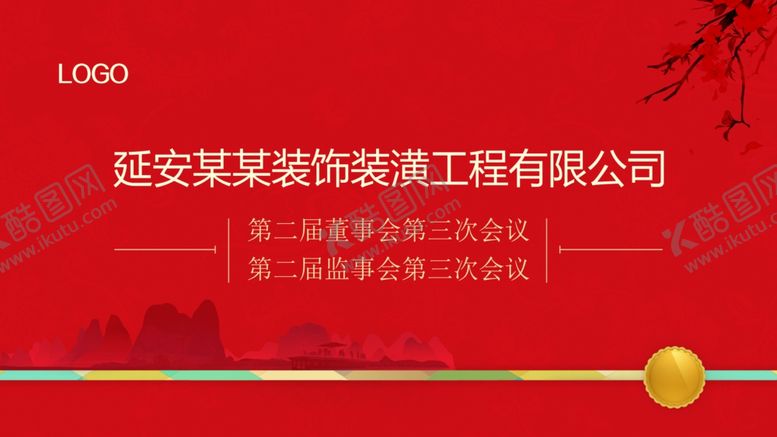 LOGO

延安某某装饰装潢工程有限公司

第二届董事会第三次会议
第二届监事会第三次会议

酷图网
www.ikutu.com

酷图网
www.ikutu.com

酷图网
www.ikutu.com